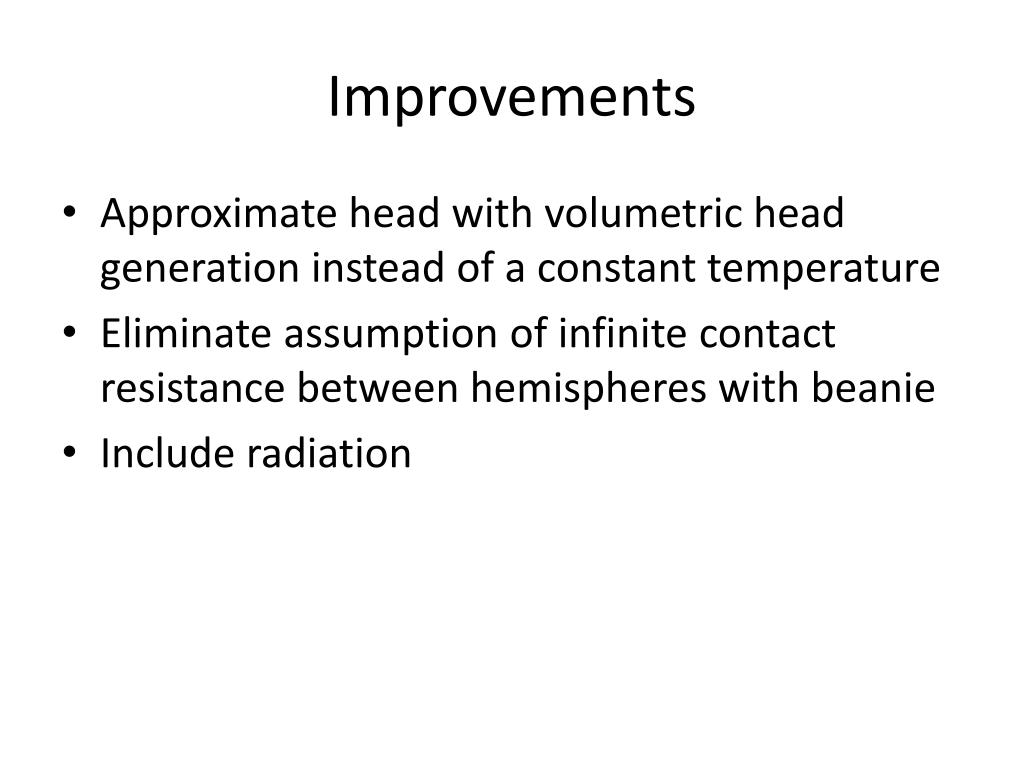 Improvements

• Approximate head with volumetric head generation instead of a constant temperature
• Eliminate assumption of infinite contact resistance between hemispheres with beanie
• Include radiation